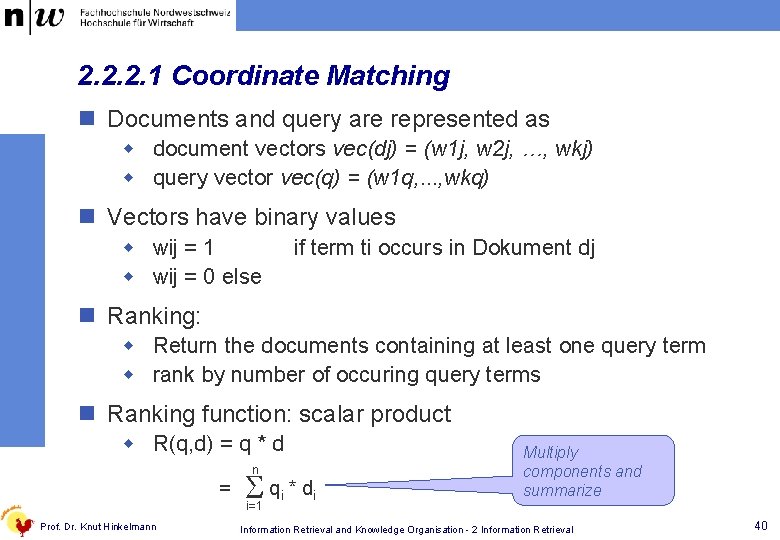 n|w Fachhochschule Nordwestschweiz Hochschule für Wirtschaft

2.2.2.1 Coordinate Matching

Documents and query are represented as

document vectors vec(dj) = (w1j, w2j, …, wkj)

query vector vec(q) = (w1q,...,wkq)

Vectors have binary values

wij = 1 if term ti occurs in Dokument dj

wij = 0 else

Ranking:

Return the documents containing at least one query term

rank by number of occuring query terms

Ranking function: scalar product

R(q,d) = q * d

$= \sum_{i=1}^{n} q_i * d_i$

Multiply components and summarize

Prof. Dr. Knut Hinkelmann

Information Retrieval and Knowledge Organisation - 2 Information Retrieval

40